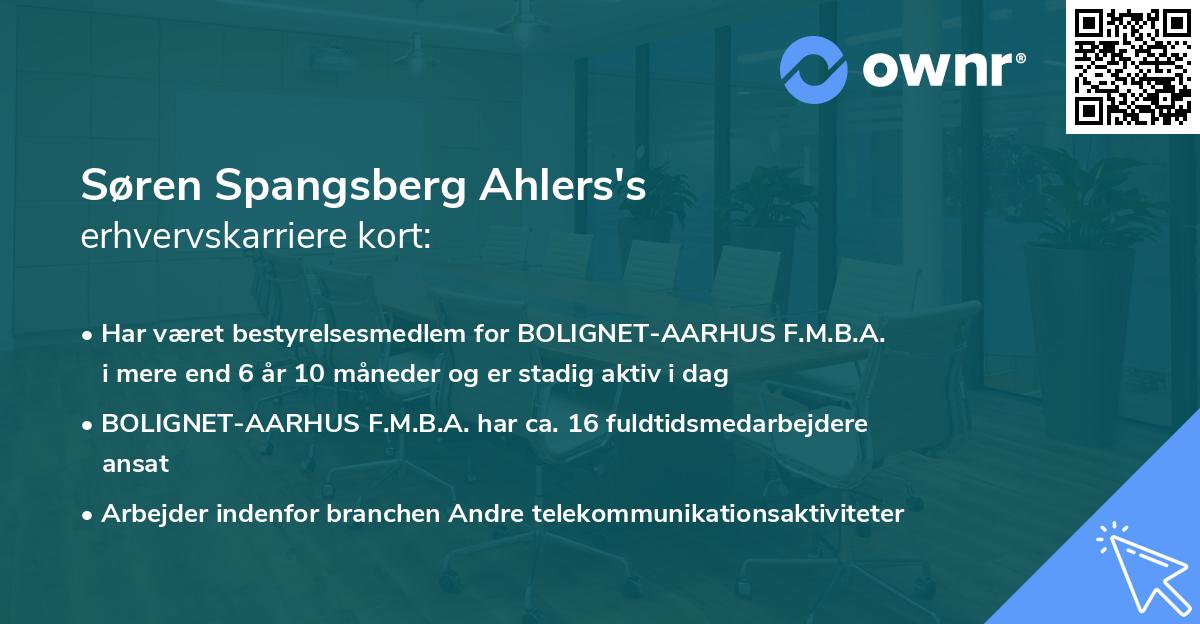 ownr®

Søren Spangsberg Ahlers's
erhvervskarriere kort:

• Har været bestyrelsesmedlem for BOLIGNET-AARHUS F.M.B.A. i mere end 6 år 10 måneder og er stadig aktiv i dag

• BOLIGNET-AARHUS F.M.B.A. har ca. 16 fuldtidsmedarbejdere ansat

• Arbejder indenfor branchen Andre telekommunikationsaktiviteter